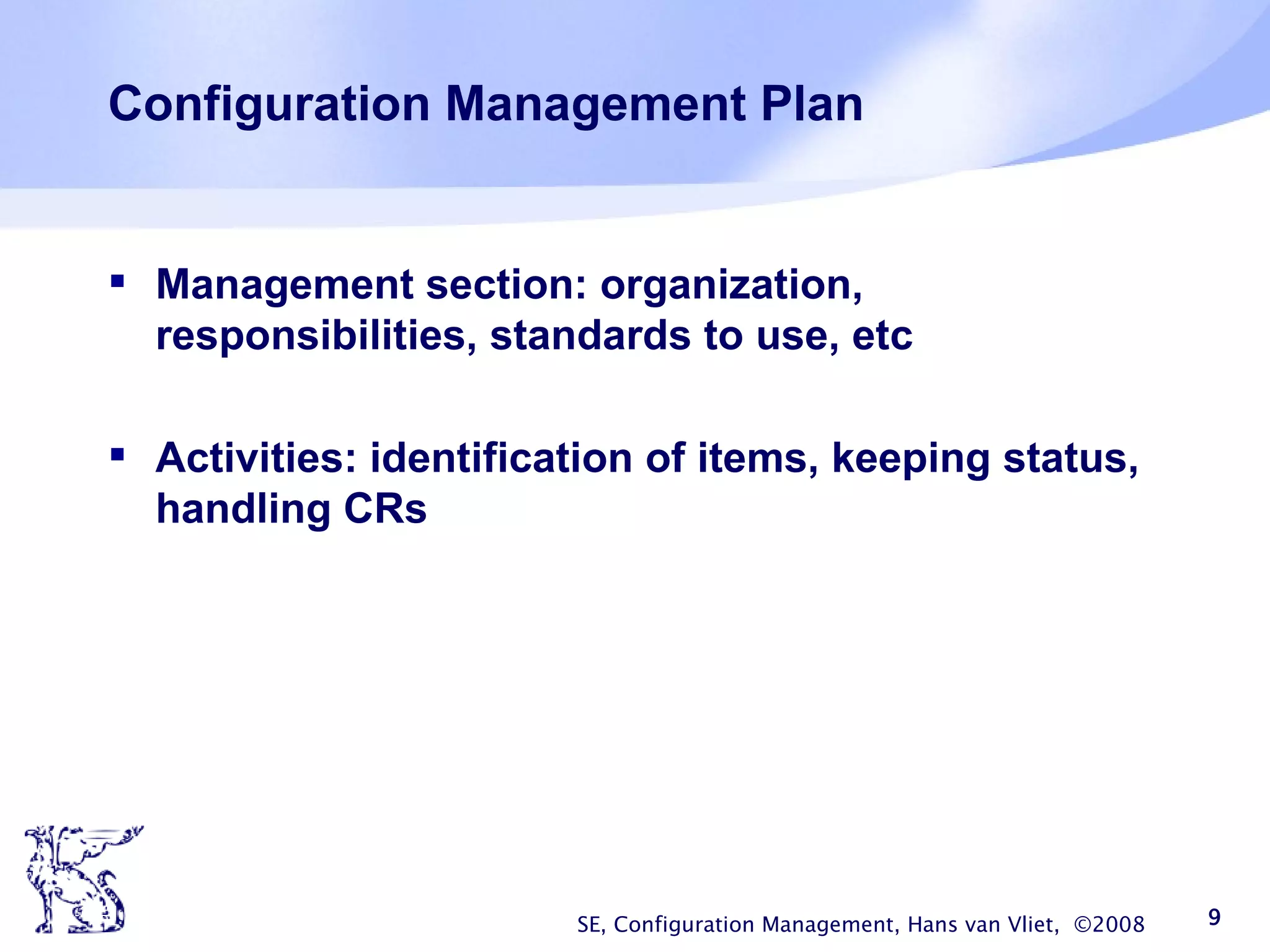 Configuration Management Plan

▪ Management section: organization, responsibilities, standards to use, etc

▪ Activities: identification of items, keeping status, handling CRs

SE, Configuration Management, Hans van Vliet, ©2008

9